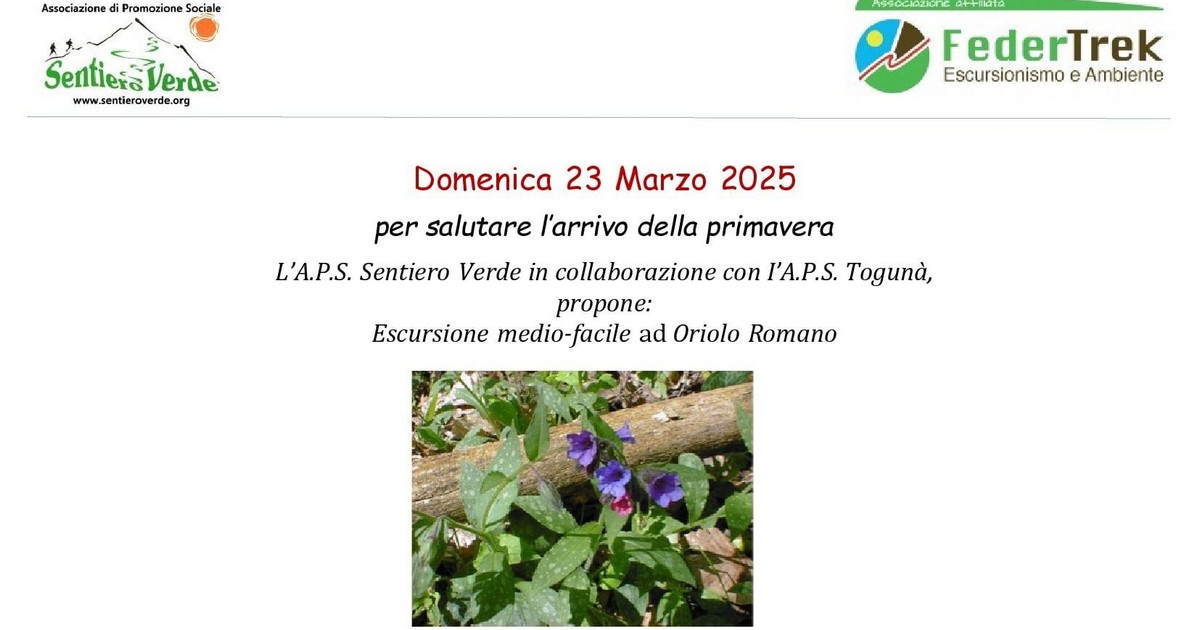 Associazione di Promozione Sociale
Sentiero Verde
www.sentieroverde.org

Associazione affiliata
FederTrek
Escursionismo e Ambiente

Domenica 23 Marzo 2025

per salutare l'arrivo della primavera

L'A.P.S. Sentiero Verde in collaborazione con l'A.P.S. Togunà, propone:
Escursione medio-facile ad Oriolo Romano